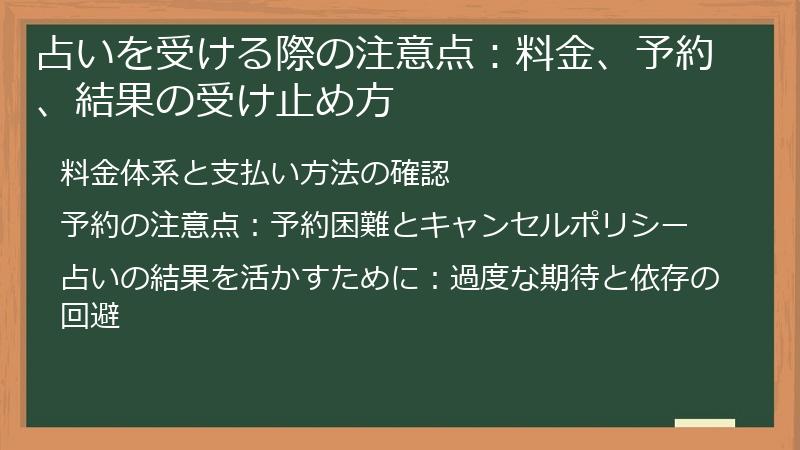 占いを受ける際の注意点：料金、予約、結果の受け止め方

料金体系と支払い方法の確認

予約の注意点：予約困難とキャンセルポリシー

占いの結果を活かすために：過度な期待と依存の回避